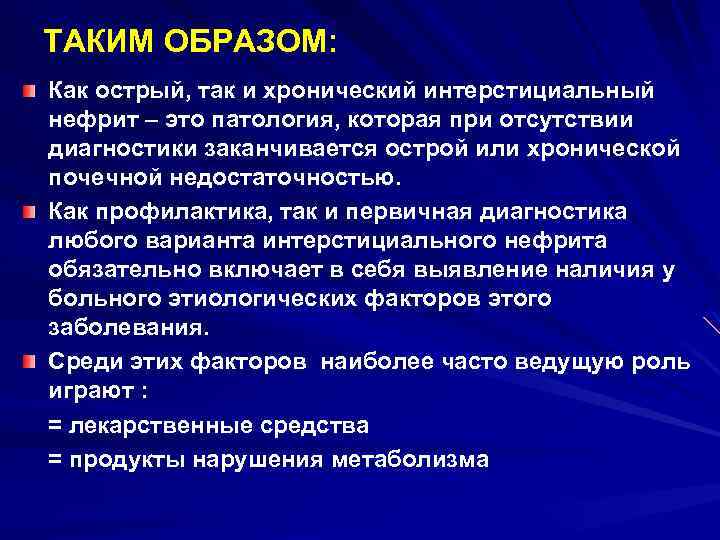 ТАКИМ ОБРАЗОМ:

Как острый, так и хронический интерстициальный нефрит – это патология, которая при отсутствии диагностики заканчивается острой или хронической почечной недостаточностью.

Как профилактика, так и первичная диагностика любого варианта интерстициального нефрита обязательно включает в себя выявление наличия у больного этиологических факторов этого заболевания.

Среди этих факторов наиболее часто ведущую роль играют :

= лекарственные средства

= продукты нарушения метаболизма